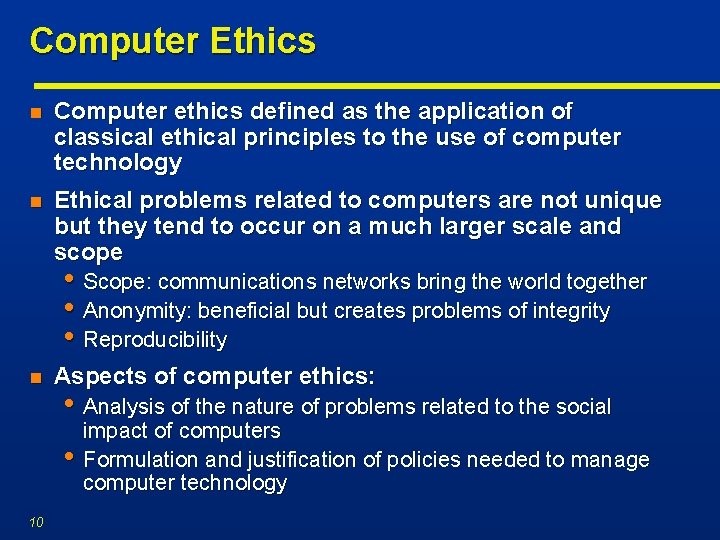 Computer Ethics

- Computer ethics defined as the application of classical ethical principles to the use of computer technology
- Ethical problems related to computers are not unique but they tend to occur on a much larger scale and scope
  - Scope: communications networks bring the world together
  - Anonymity: beneficial but creates problems of integrity
  - Reproducibility
- Aspects of computer ethics:
  - Analysis of the nature of problems related to the social impact of computers
  - Formulation and justification of policies needed to manage computer technology

10